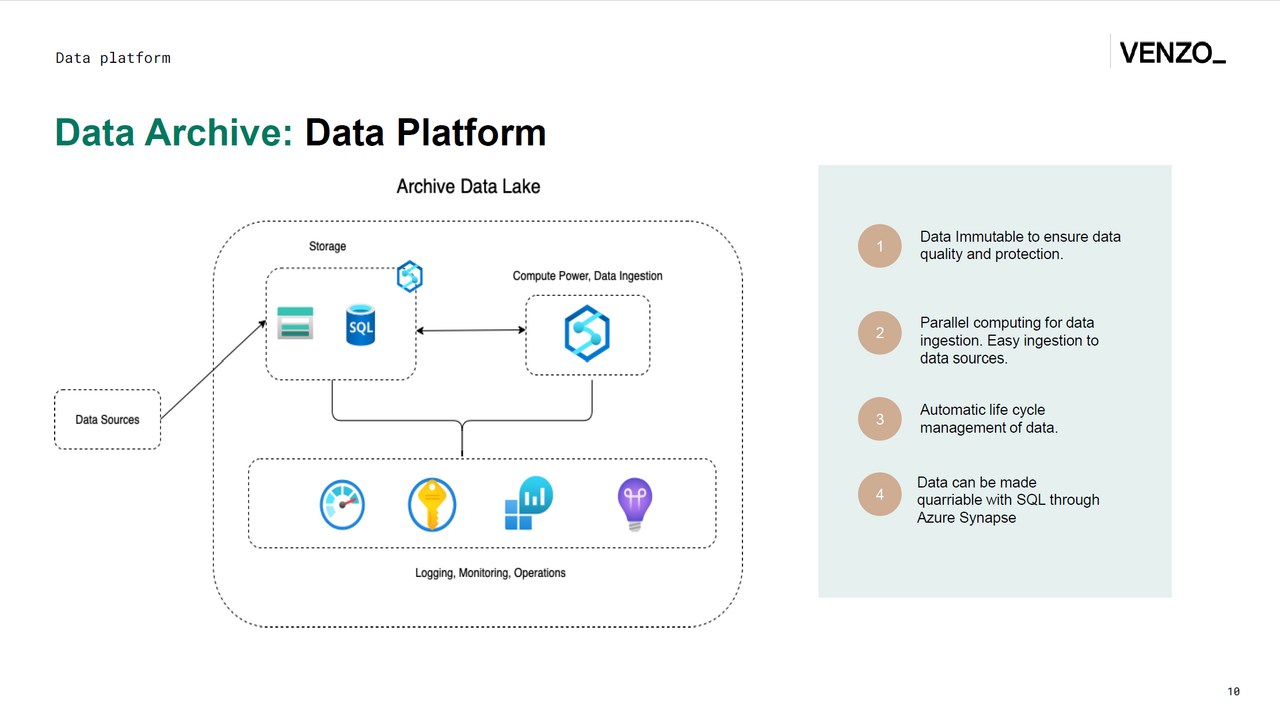 Data platform

VENZO_

Data Archive: Data Platform

Archive Data Lake

Storage

SQL

Compute Power, Data Ingestion

Data Sources

Logging, Monitoring, Operations

1 Data Immutable to ensure data quality and protection.

2 Parallel computing for data ingestion. Easy ingestion to data sources.

3 Automatic life cycle management of data.

4 Data can be made quarriable with SQL through Azure Synapse

10